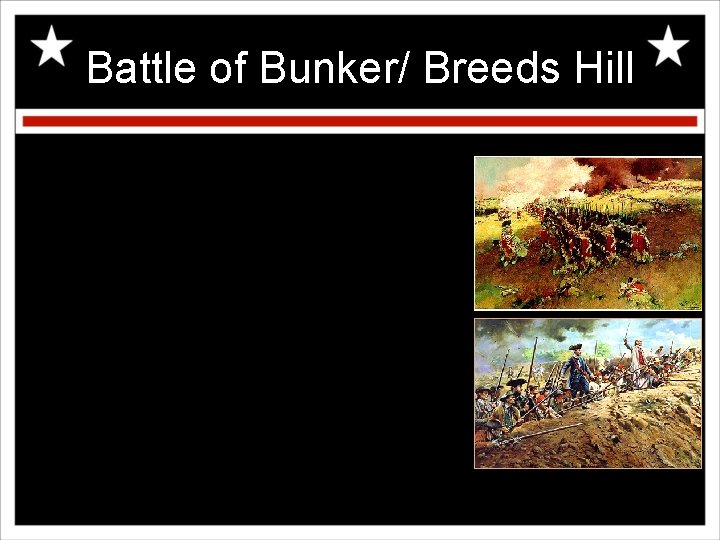 Battle of Bunker/ Breeds Hill